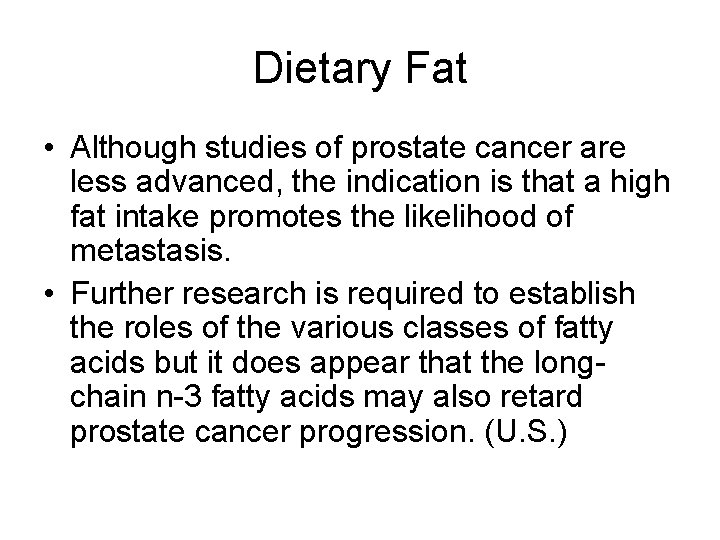 Dietary Fat

• Although studies of prostate cancer are less advanced, the indication is that a high fat intake promotes the likelihood of metastasis.

• Further research is required to establish the roles of the various classes of fatty acids but it does appear that the long-chain n-3 fatty acids may also retard prostate cancer progression. (U.S.)